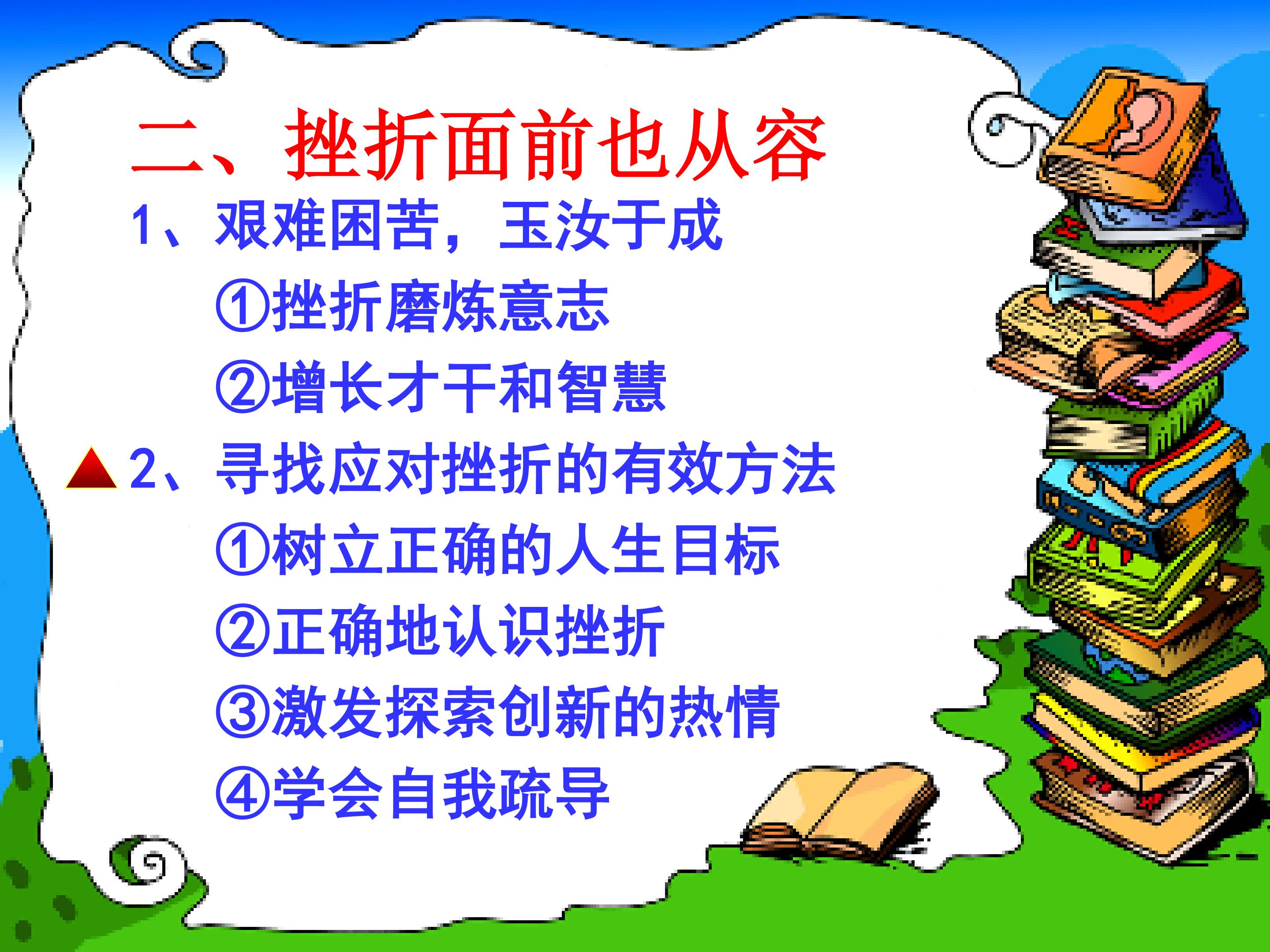 二、挫折面前也从容

1、艰难困苦，玉汝于成

①挫折磨炼意志

②增长才干和智慧

▲2、寻找应对挫折的有效方法

①树立正确的人生目标

②正确地认识挫折

③激发探索创新的热情

④学会自我疏导